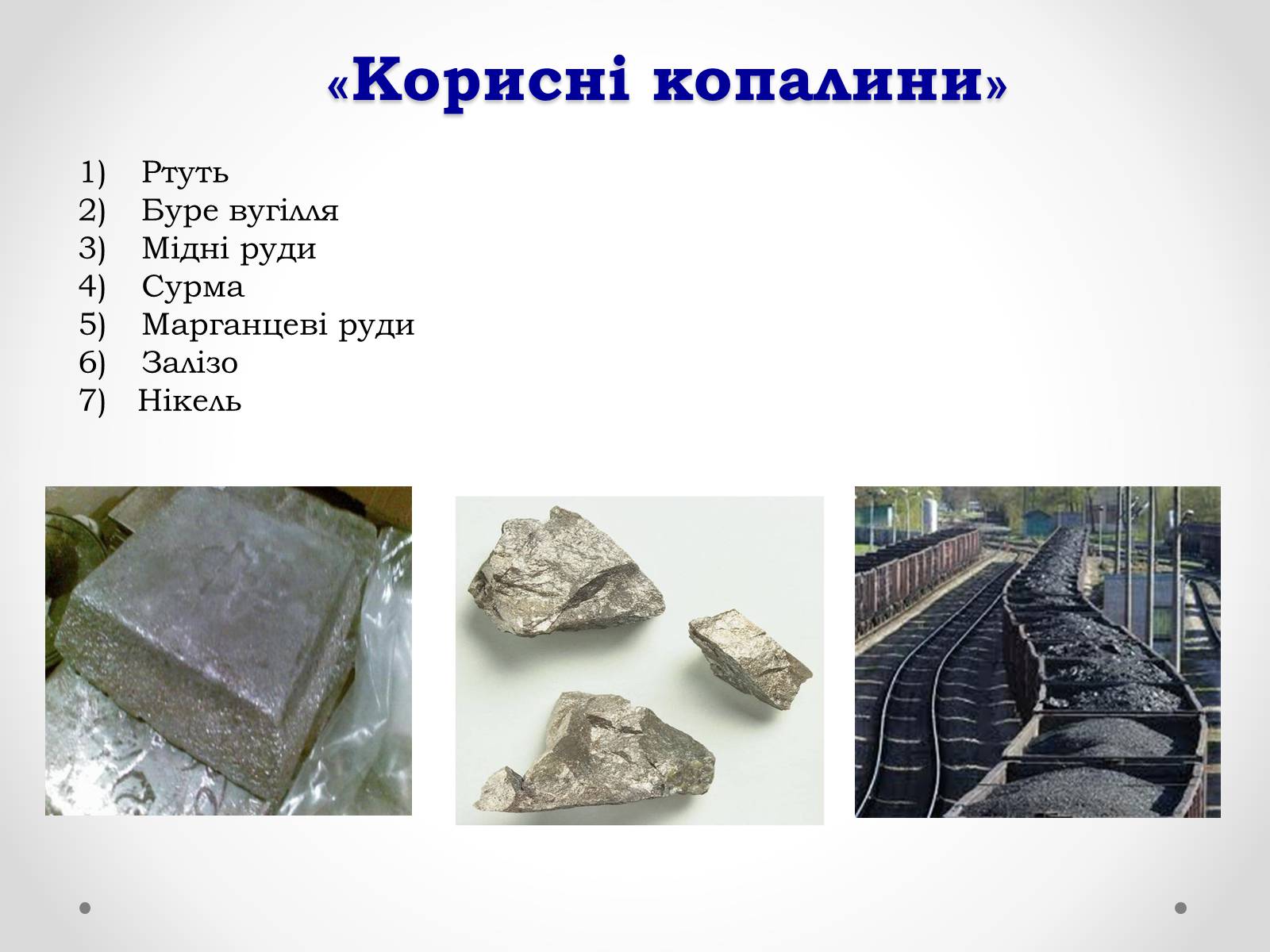 «Корисні копалини»

1) Ртуть
2) Буре вугілля
3) Мідні руди
4) Сурма
5) Марганцеві руди
6) Залізо
7) Нікель